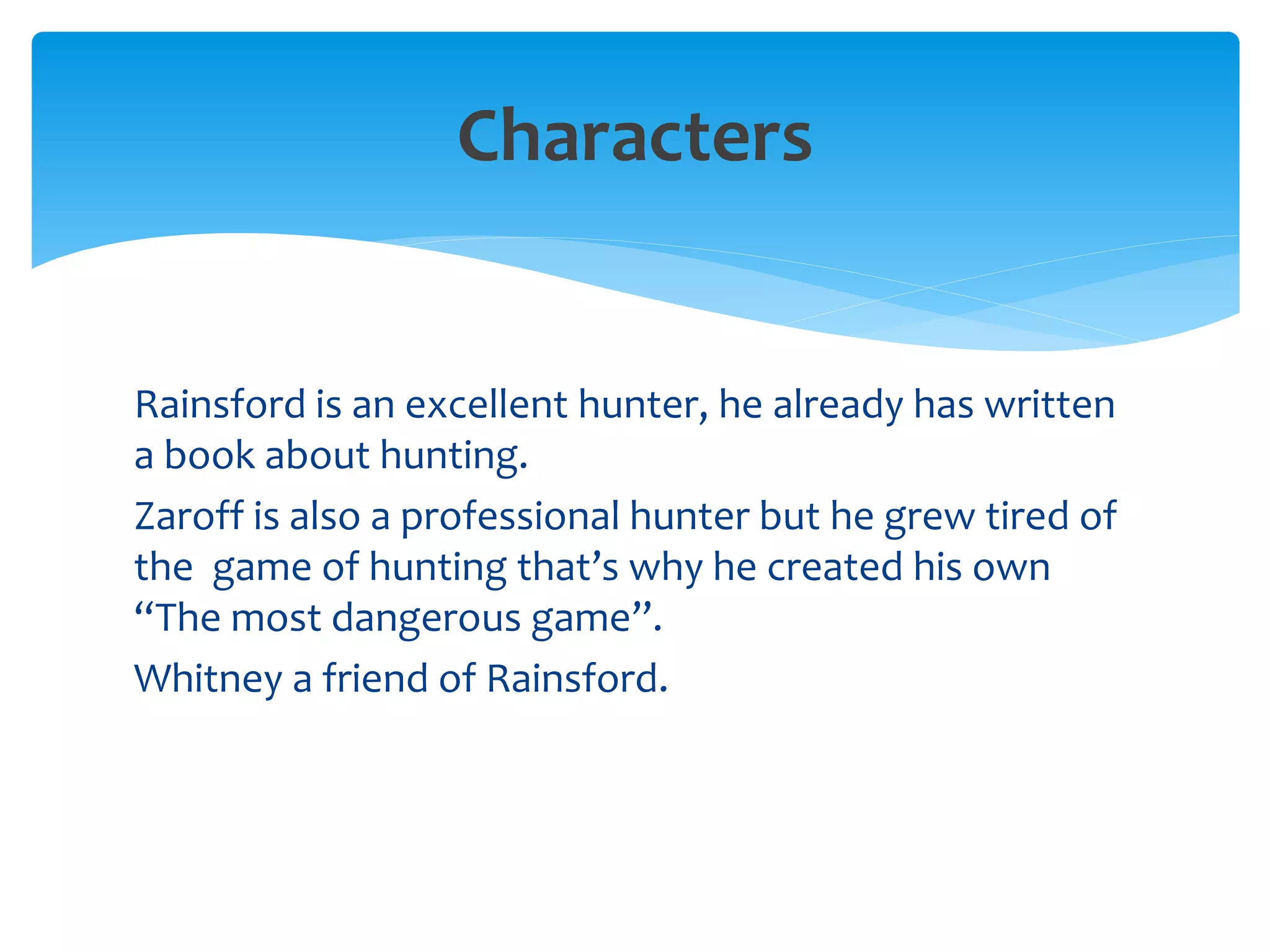 Characters

Rainsford is an excellent hunter, he already has written a book about hunting.

Zaroff is also a professional hunter but he grew tired of the game of hunting that’s why he created his own “The most dangerous game”.

Whitney a friend of Rainsford.